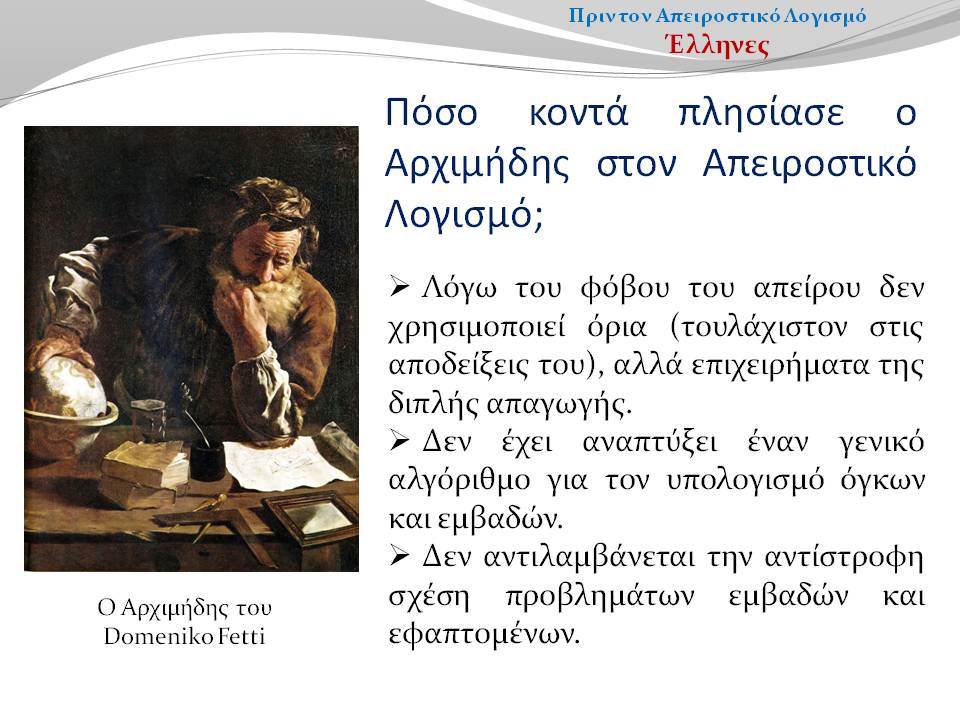 Πριν τον Απειροστικό Λογισμό
Έλληνες

Πόσο κοντά πλησίασε ο Αρχιμήδης στον Απειροστικό Λογισμό;

➢ Λόγω του φόβου του απείρου δεν χρησιμοποιεί όρια (τουλάχιστον στις αποδείξεις του), αλλά επιχειρήματα της διπλής απαγωγής.
➢ Δεν έχει αναπτύξει έναν γενικό αλγόριθμο για τον υπολογισμό όγκων και εμβαδών.
➢ Δεν αντιλαμβάνεται την αντίστροφη σχέση προβλημάτων εμβαδών και εφαπτομένων.

Ο Αρχιμήδης του Domeniko Fetti